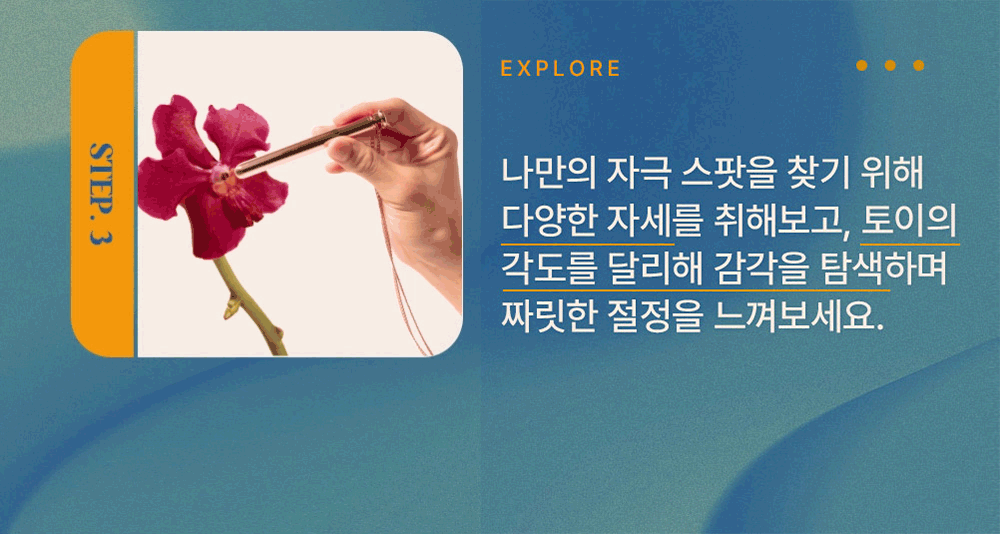 STEP. 3

EXPLORE

나만의 자극 스팟을 찾기 위해 다양한 자세를 취해보고, 토이의 각도를 달리해 감각을 탐색하며 짜릿한 절정을 느껴보세요.